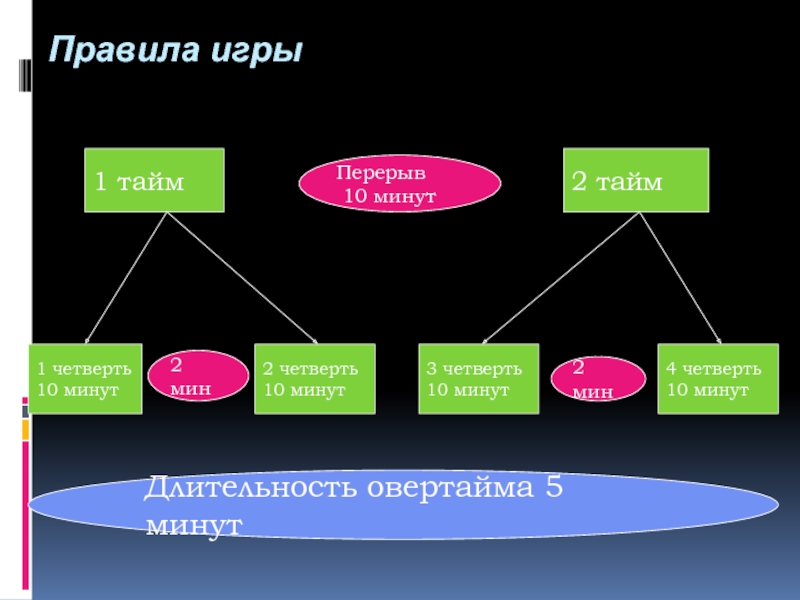 Правила игры

1 тайм

Перерыв 10 минут

2 тайм

1 четверть 10 минут

2 мин

2 четверть 10 минут

3 четверть 10 минут

2 мин

4 четверть 10 минут

Длительность овертайма 5 минут